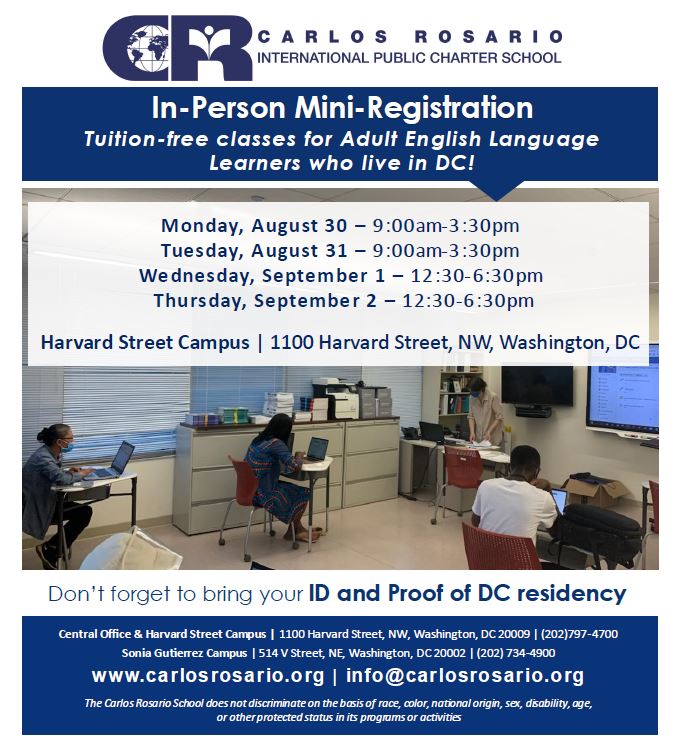 CR CARLOS ROSARIO
INTERNATIONAL PUBLIC CHARTER SCHOOL

In-Person Mini-Registration
Tuition-free classes for Adult English Language Learners who live in DC!

Monday, August 30 – 9:00am-3:30pm
Tuesday, August 31 – 9:00am-3:30pm
Wednesday, September 1 – 12:30-6:30pm
Thursday, September 2 – 12:30-6:30pm

Harvard Street Campus | 1100 Harvard Street, NW, Washington, DC

Don't forget to bring your ID and Proof of DC residency

Central Office & Harvard Street Campus | 1100 Harvard Street, NW, Washington, DC 20009 | (202)797-4700
Sonia Gutierrez Campus | 514 V Street, NE, Washington, DC 20002 | (202) 734-4900
www.carlosrosario.org | info@carlosrosario.org
The Carlos Rosario School does not discriminate on the basis of race, color, national origin, sex, disability, age, or other protected status in its programs or activities